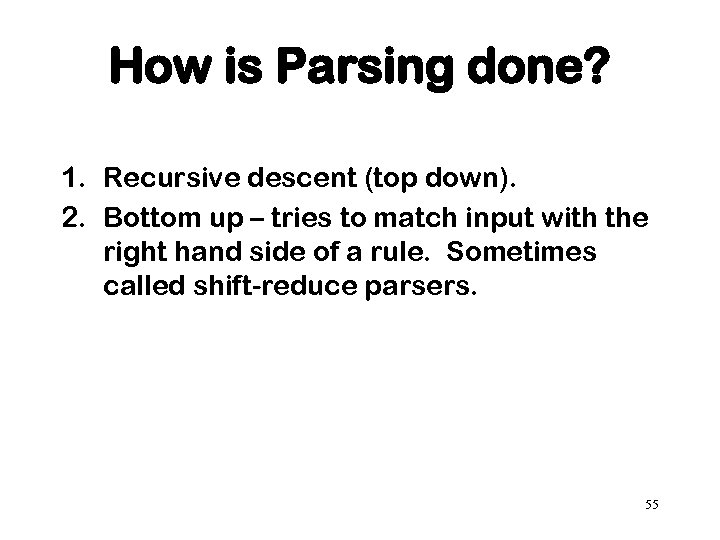 How is Parsing done?

1. Recursive descent (top down).
2. Bottom up – tries to match input with the right hand side of a rule.  Sometimes called shift-reduce parsers.

55